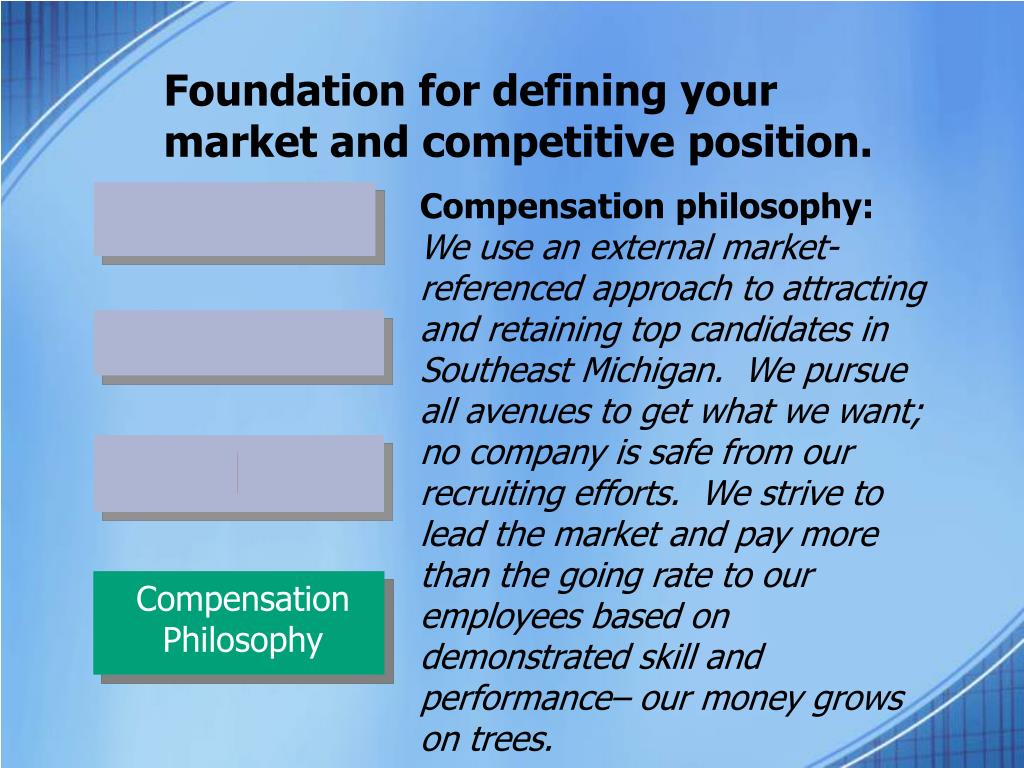 Foundation for defining your market and competitive position.

Compensation Philosophy

Compensation philosophy:
We use an external market-referenced approach to attracting and retaining top candidates in Southeast Michigan. We pursue all avenues to get what we want; no company is safe from our recruiting efforts. We strive to lead the market and pay more than the going rate to our employees based on demonstrated skill and performance– our money grows on trees.